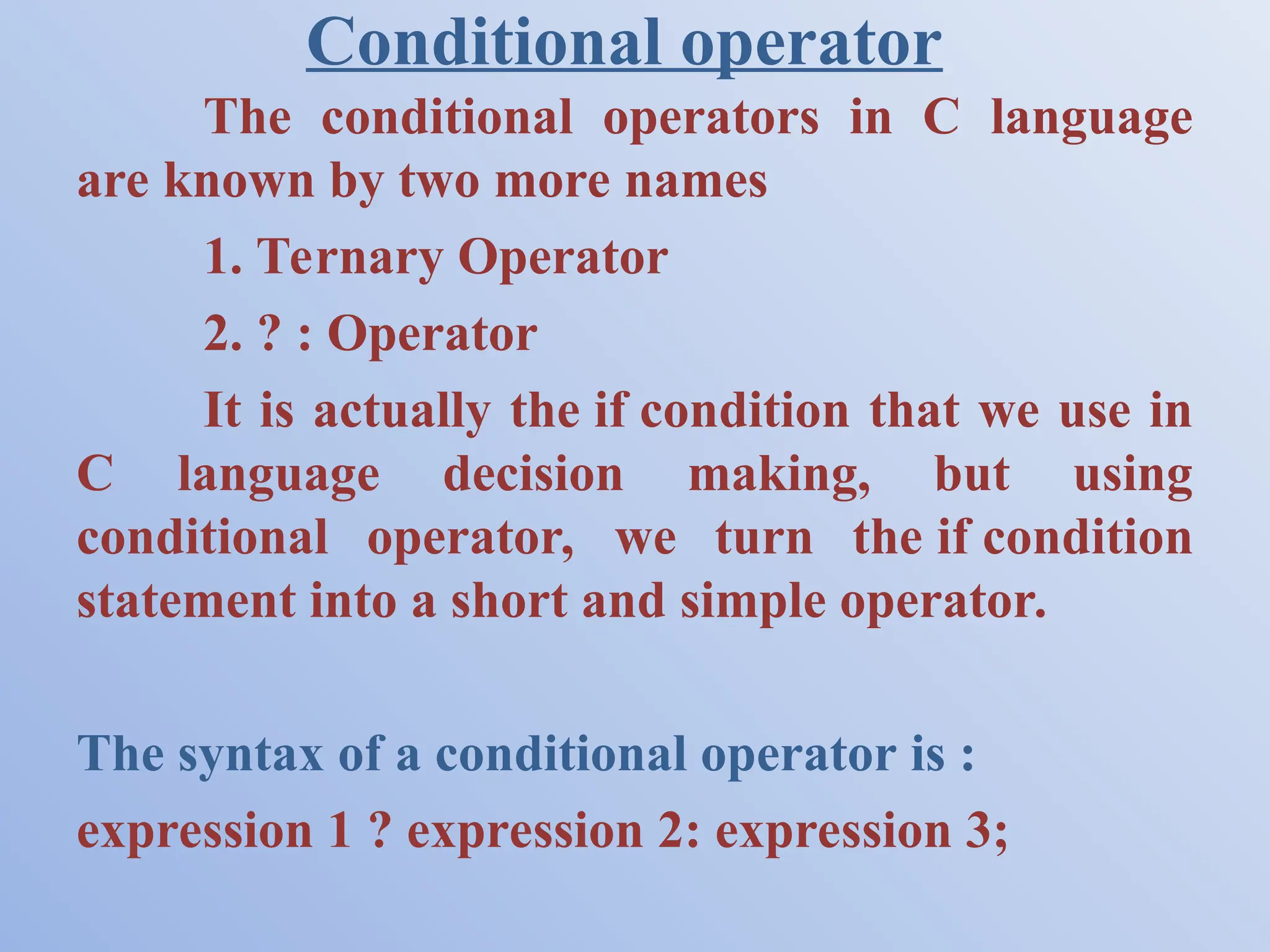 Conditional operator

The conditional operators in C language are known by two more names

1. Ternary Operator

2. ? : Operator

It is actually the if condition that we use in C language decision making, but using conditional operator, we turn the if condition statement into a short and simple operator.

The syntax of a conditional operator is :

expression 1 ? expression 2: expression 3;